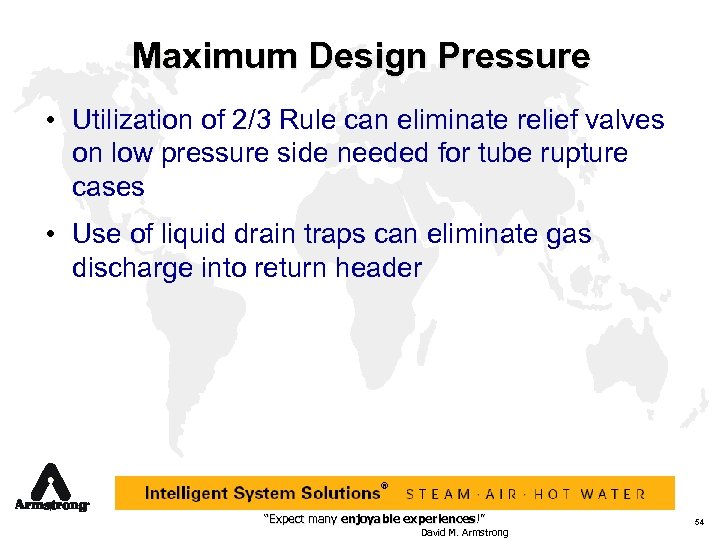 Maximum Design Pressure

• Utilization of 2/3 Rule can eliminate relief valves on low pressure side needed for tube rupture cases

• Use of liquid drain traps can eliminate gas discharge into return header

Armstrong

Intelligent System Solutions® STEAM · AIR · HOT WATER

"Expect many enjoyable experiences!"
David M. Armstrong

54